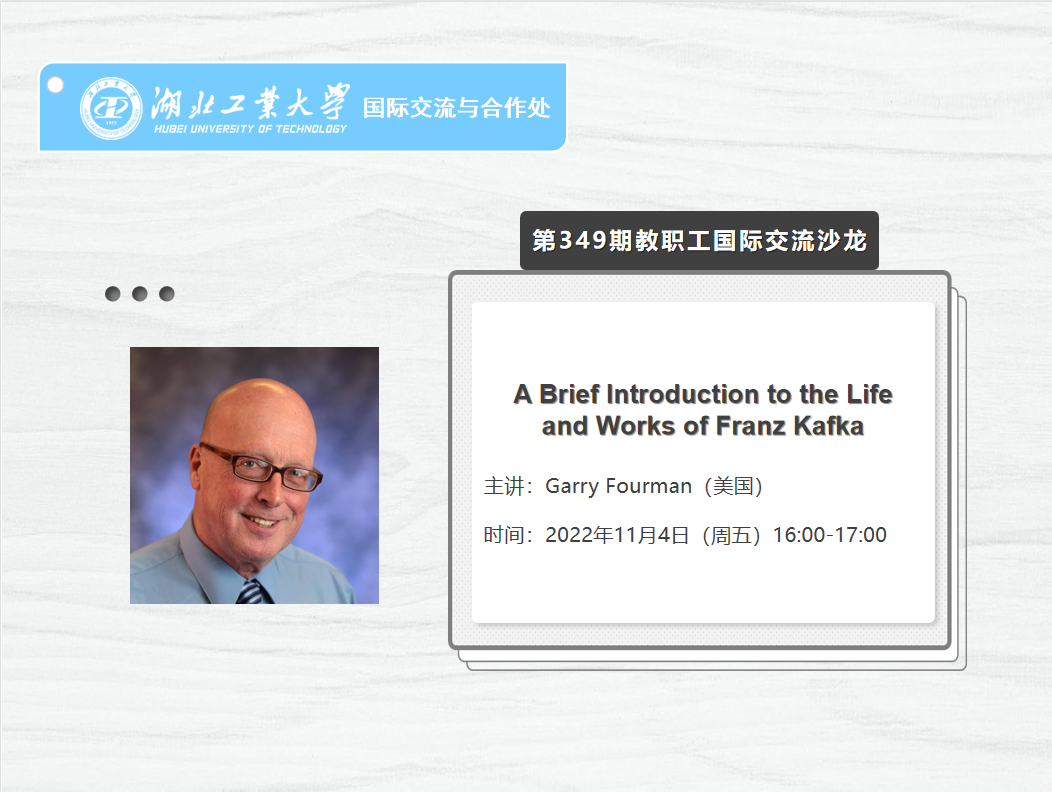 湖北工業大學 HUBEI UNIVERSITY OF TECHNOLOGY 国际交流与合作处

第349期教职工国际交流沙龙

A Brief Introduction to the Life and Works of Franz Kafka

主讲：Garry Fourman（美国）

时间：2022年11月4日（周五）16:00-17:00